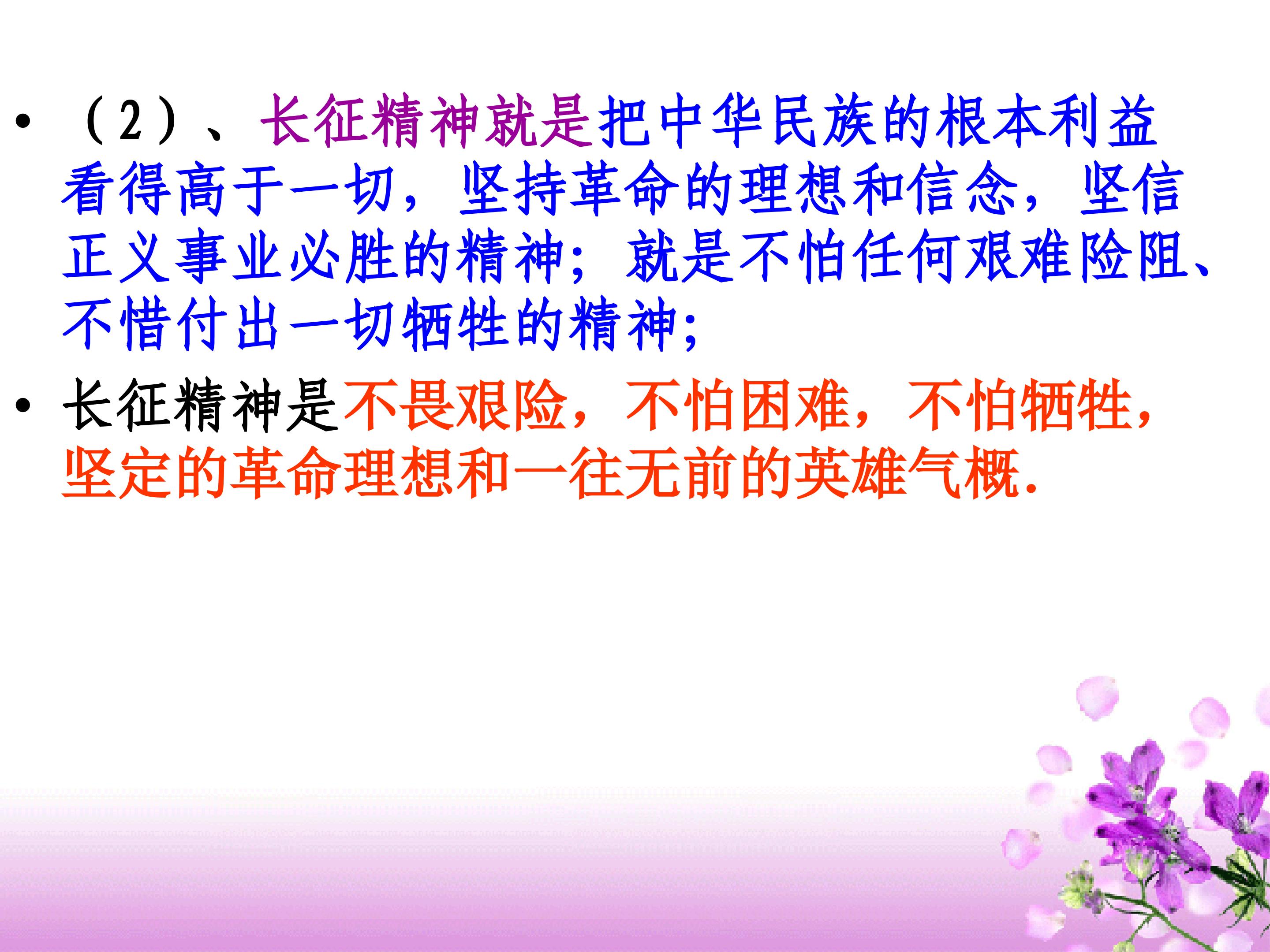 • （2）、长征精神就是把中华民族的根本利益看得高于一切，坚持革命的理想和信念，坚信正义事业必胜的精神；就是不怕任何艰难险阻、不惜付出一切牺牲的精神；

• 长征精神是不畏艰险，不怕困难，不怕牺牲，坚定的革命理想和一往无前的英雄气概.